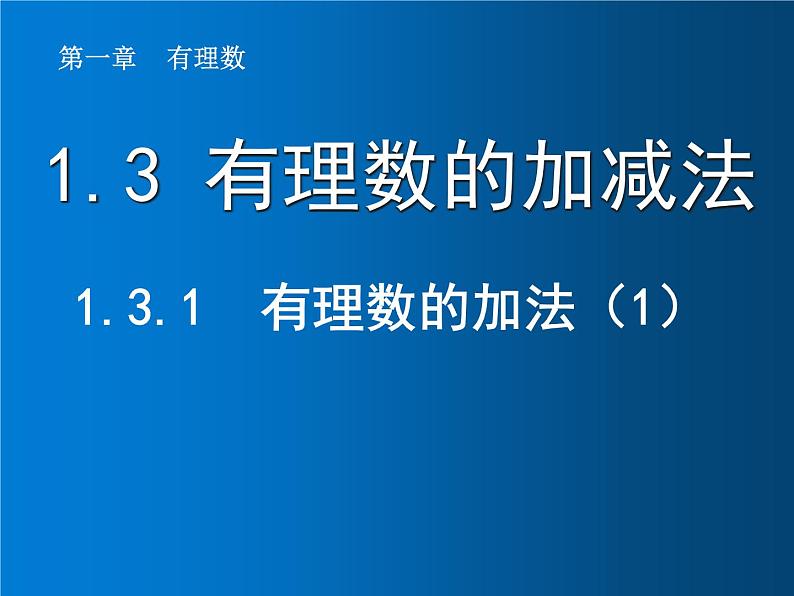 第一章　有理数

1.3 有理数的加减法

1.3.1　有理数的加法（1）